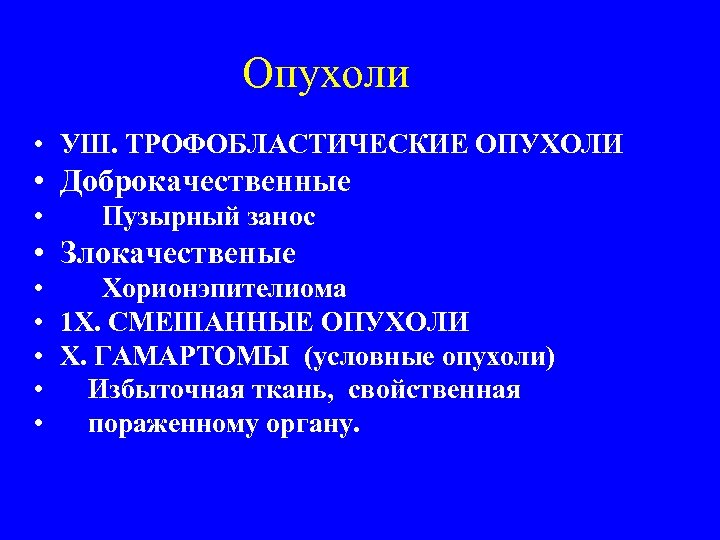 Опухоли

• УШ. ТРОФОБЛАСТИЧЕСКИЕ ОПУХОЛИ
• Доброкачественные
• Пузырный занос
• Злокачественые
• Хорионэпителиома
• 1Х. СМЕШАННЫЕ ОПУХОЛИ
• Х. ГАМАРТОМЫ (условные опухоли)
• Избыточная ткань, свойственная
• пораженному органу.